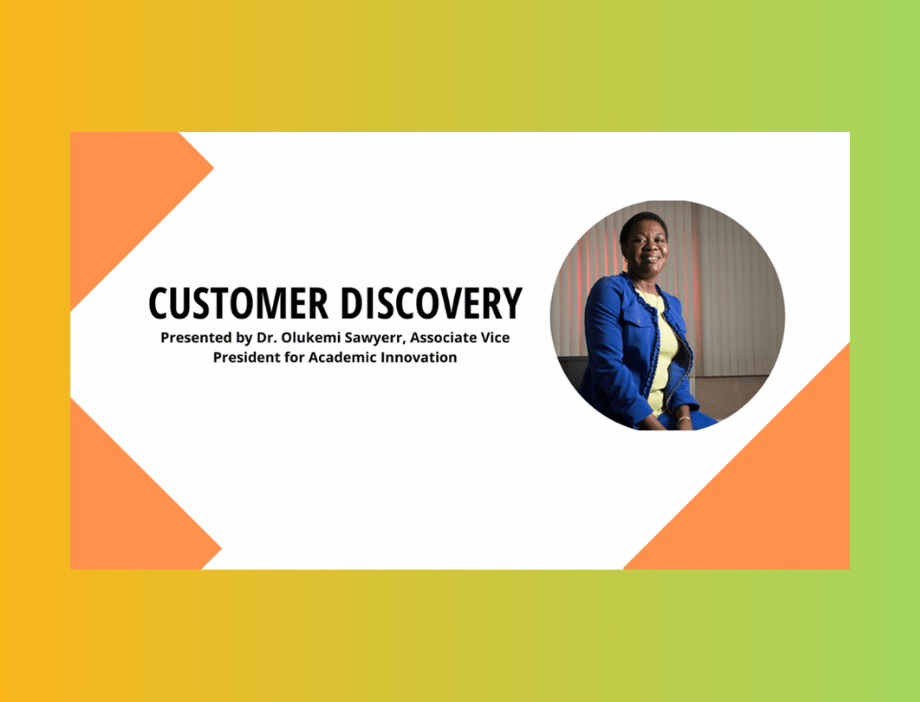 CUSTOMER DISCOVERY

Presented by Dr. Olukemi Sawyerr, Associate Vice President for Academic Innovation